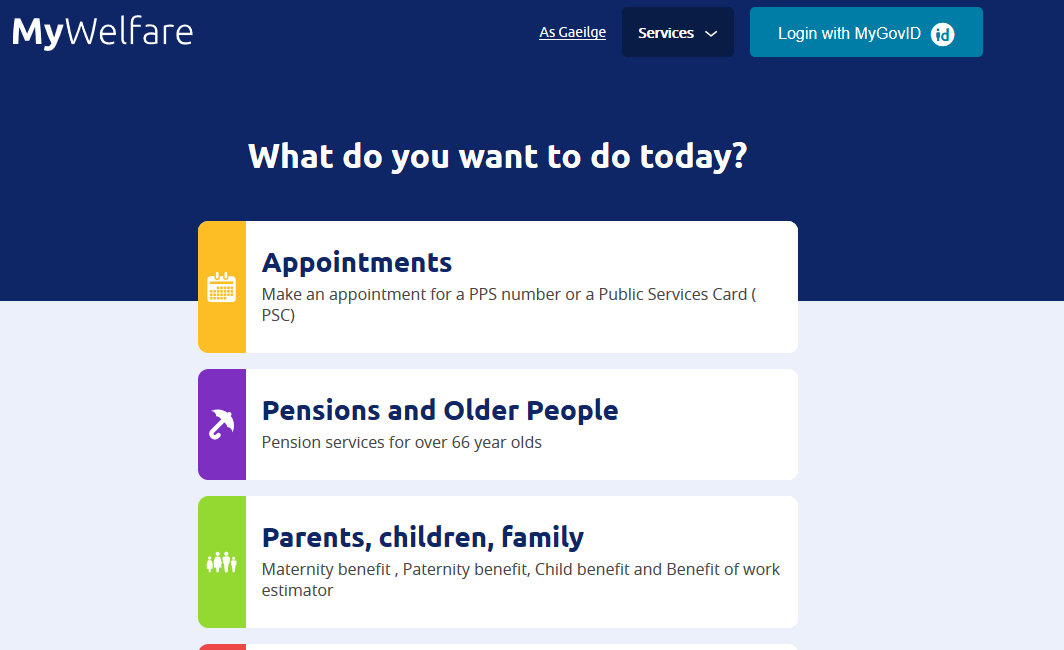 MyWelfare

As Gaeilge

Services

Login with MyGovID id

What do you want to do today?

Appointments
Make an appointment for a PPS number or a Public Services Card ( PSC)

Pensions and Older People
Pension services for over 66 year olds

Parents, children, family
Maternity benefit , Paternity benefit, Child benefit and Benefit of work estimator